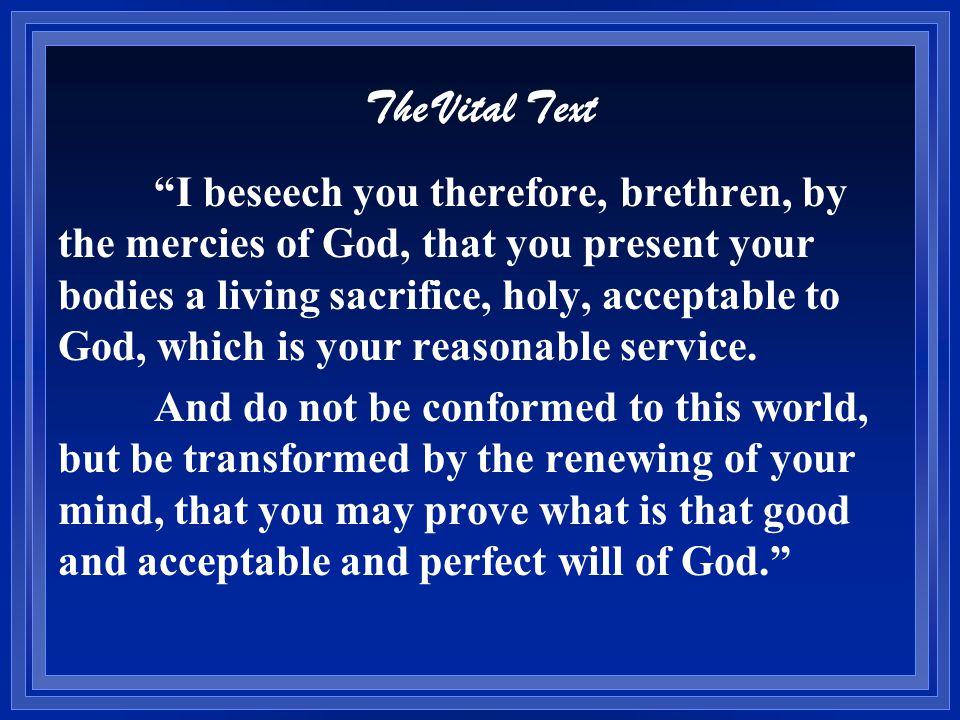 TheVital Text

“I beseech you therefore, brethren, by the mercies of God, that you present your bodies a living sacrifice, holy, acceptable to God, which is your reasonable service.

And do not be conformed to this world, but be transformed by the renewing of your mind, that you may prove what is that good and acceptable and perfect will of God.”